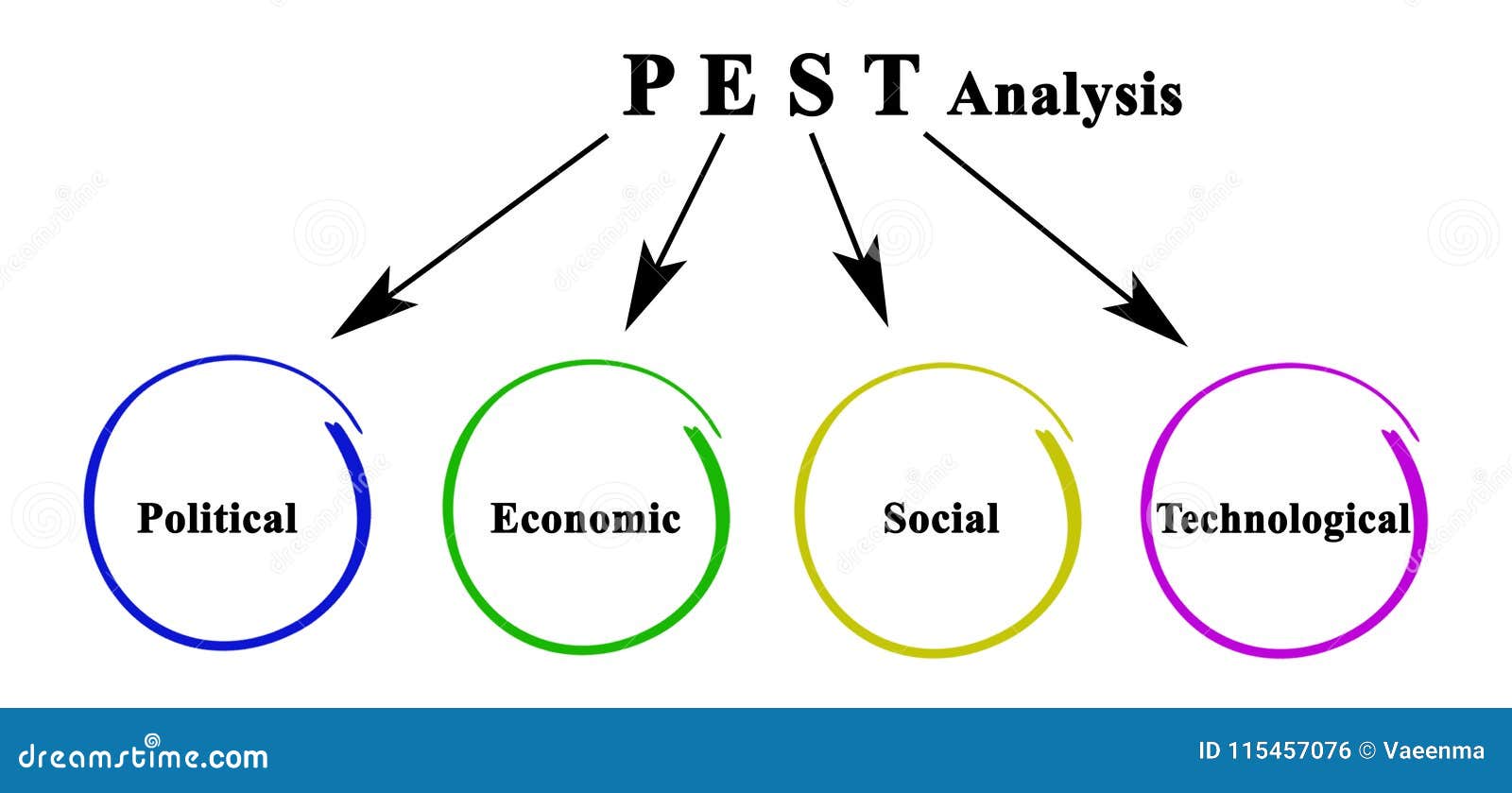 P E S T Analysis

Political

Economic

Social

Technological

dreamstime.com

ID 115457076 © Vaeenma